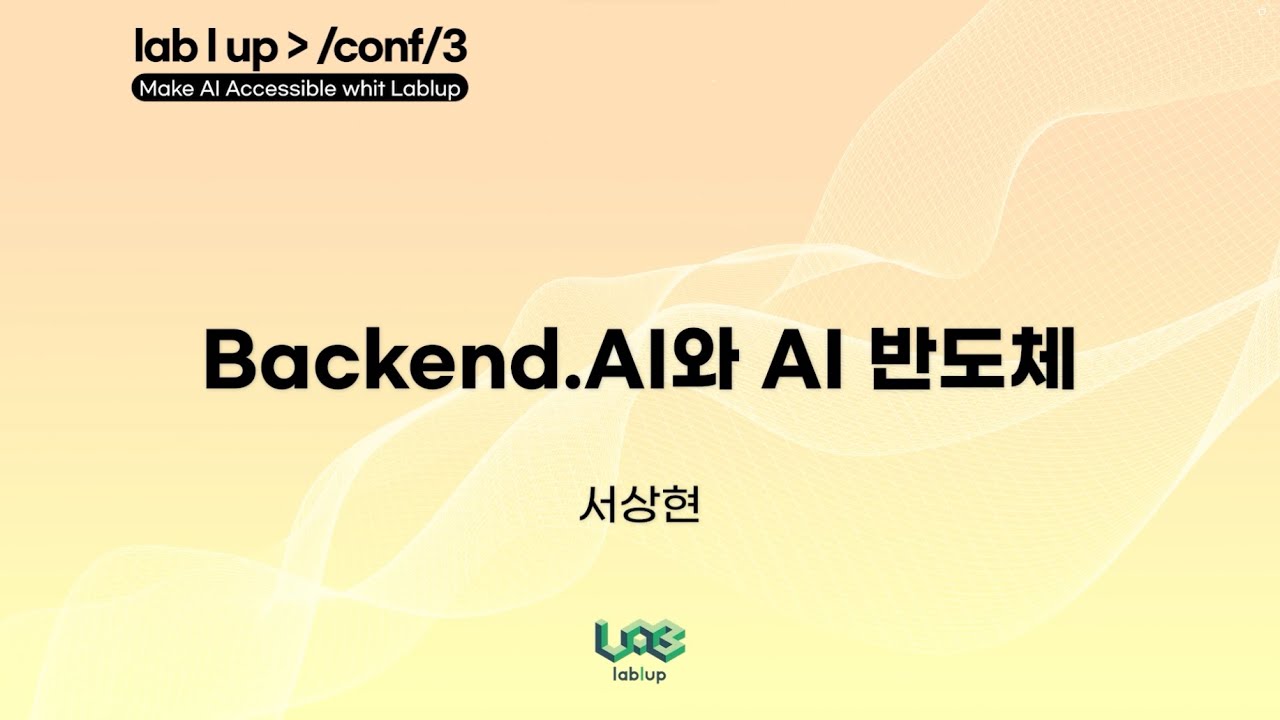 lab | up > /conf/3
Make AI Accessible whit Lablup

Backend.AI와 AI 반도체

서상현

lablup